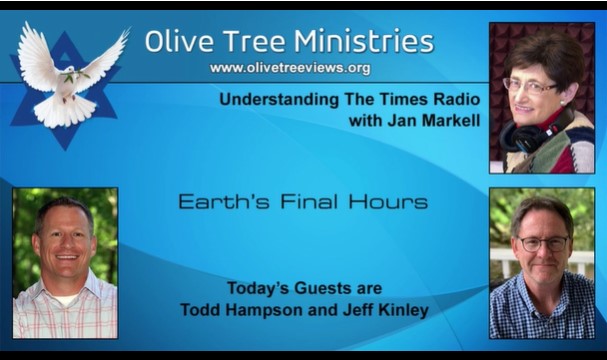 Olive Tree Ministries
www.olivetreeviews.org

Understanding The Times Radio
with Jan Markell

Earth's Final Hours

Today's Guests are
Todd Hampson and Jeff Kinley